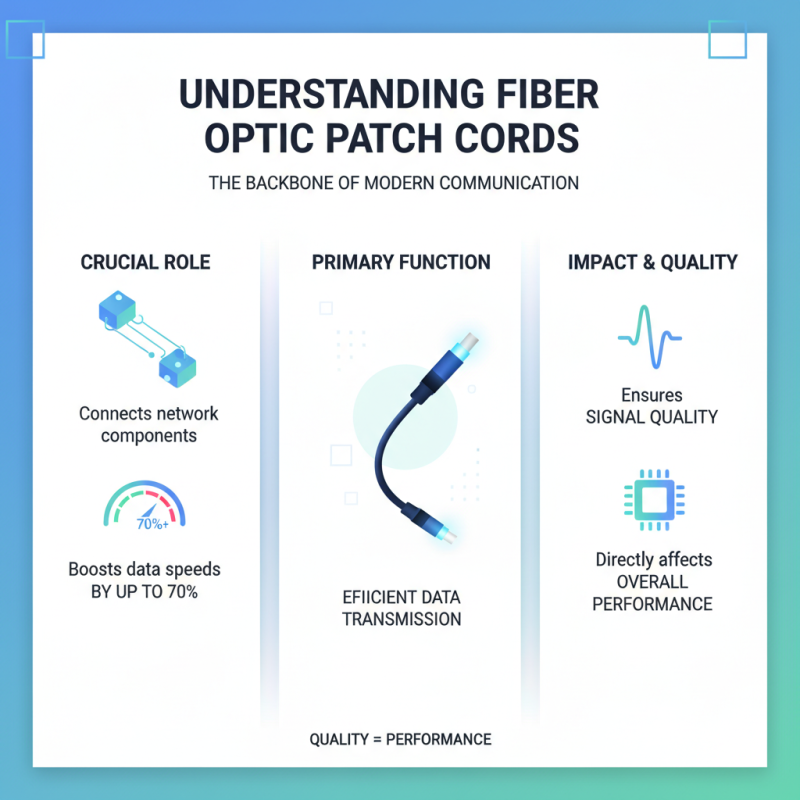 UNDERSTANDING FIBER OPTIC PATCH CORDS

THE BACKBONE OF MODERN COMMUNICATION

CRUCIAL ROLE

Connects network components

70%+

Boosts data speeds BY UP TO 70%

PRIMARY FUNCTION

EFIICIENT DATA TRANSMISSION

IMPACT & QUALITY

Ensures SIGNAL QUALITY

Directly affects OVERALL PERFORMANCE

QUALITY = PERFORMANCE